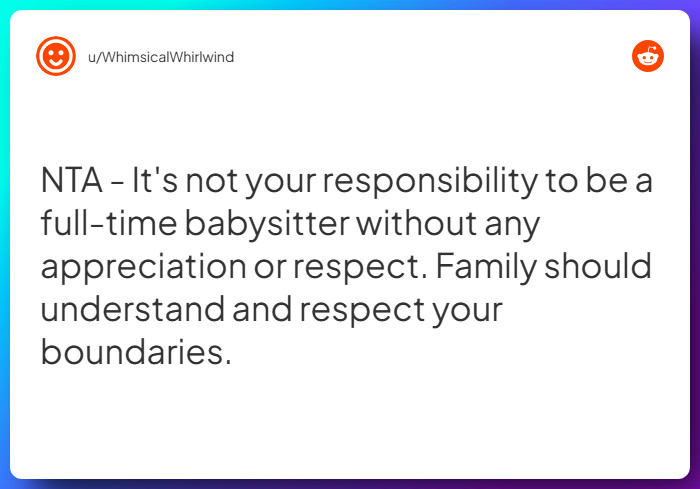 u/WhimsicalWhirlwind

NTA - It's not your responsibility to be a full-time babysitter without any appreciation or respect. Family should understand and respect your boundaries.